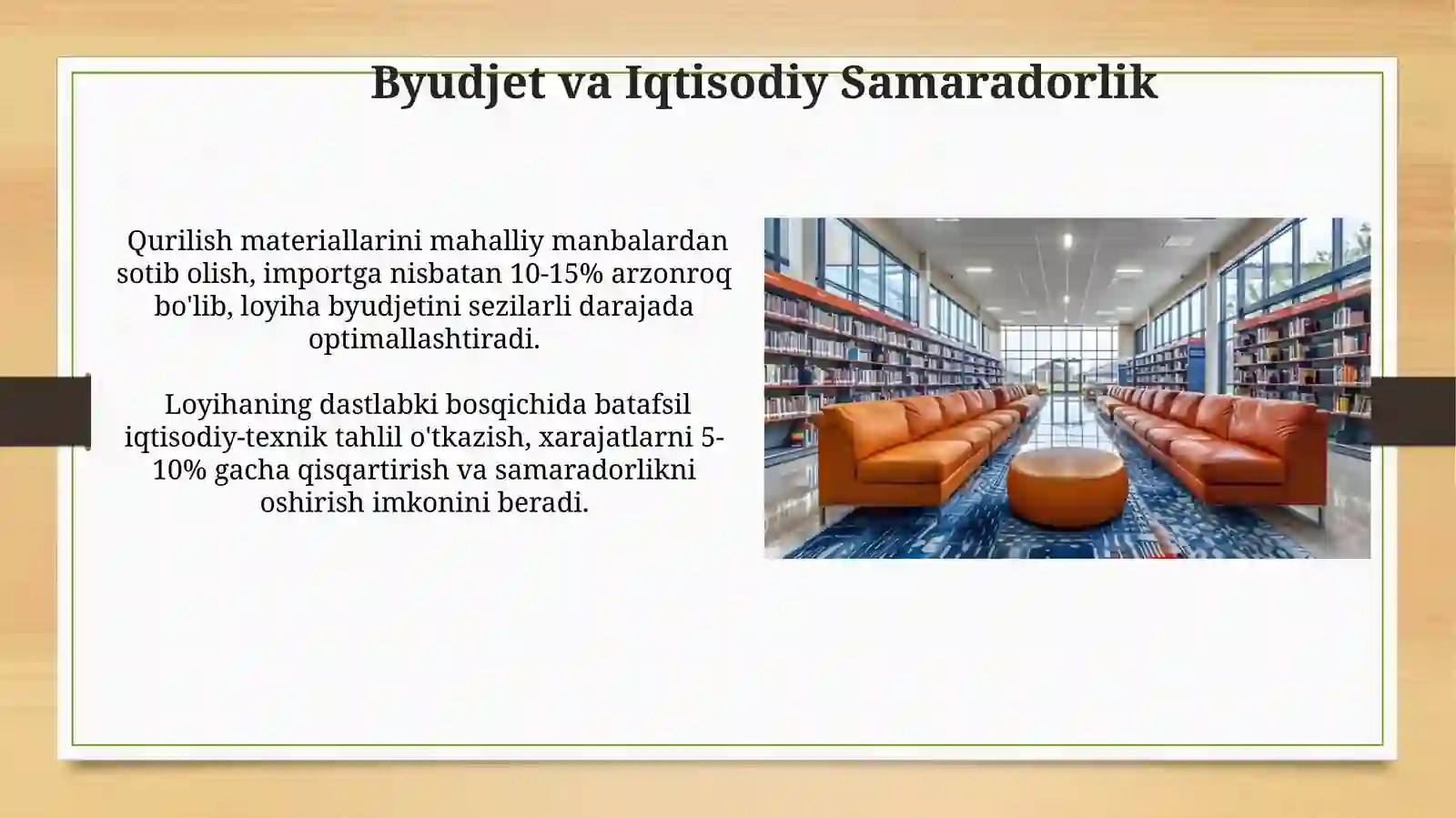 Byudjet va Iqtisodiy Samaradorlik

Qurilish materiallarini mahalliy manbalardan sotib olish, importga nisbatan 10-15% arzonroq bo'lib, loyiha byudjetini sezilarli darajada optimallashtiradi.

Loyihaning dastlabki bosqichida batafsil iqtisodiy-texnik tahlil o'tkazish, xarajatlarni 5-10% gacha qisqartirish va samaradorlikni oshirish imkonini beradi.